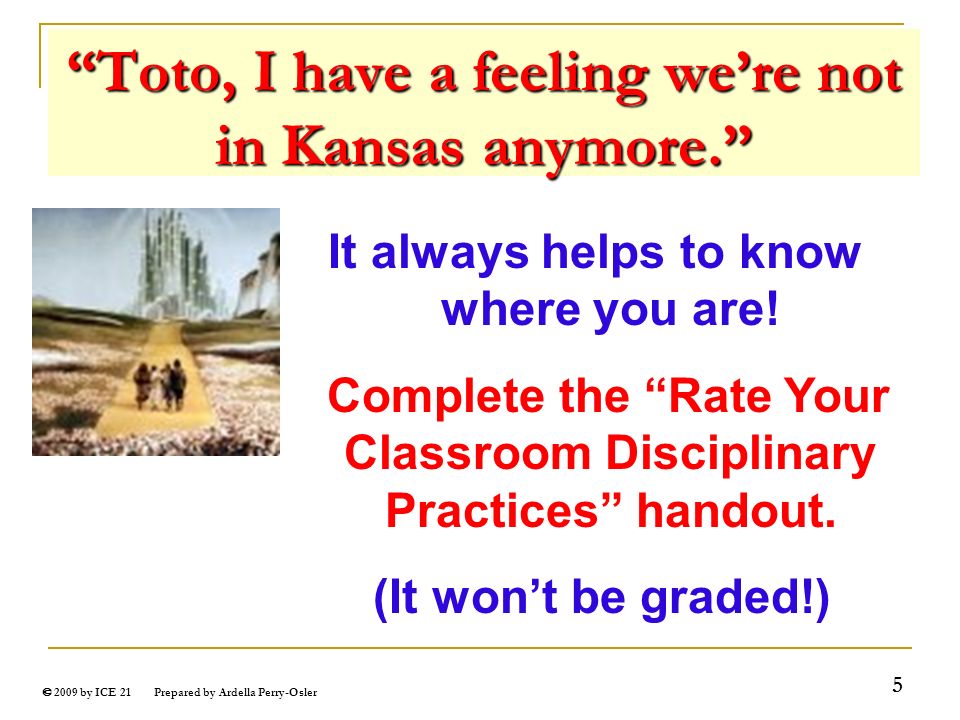 “Toto, I have a feeling we’re not in Kansas anymore.”

It always helps to know where you are!

Complete the “Rate Your Classroom Disciplinary Practices” handout.

(It won’t be graded!)

© 2009 by ICE 21 Prepared by Ardella Perry-Osler

5